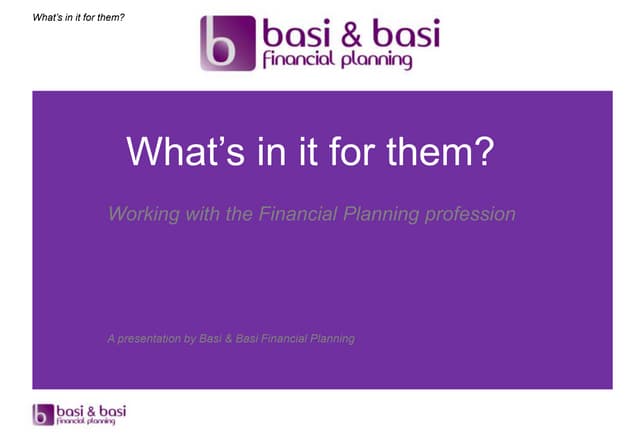 What's in it for them?

b basi & basi financial planning

What's in it for them?

Working with the Financial Planning profession

A presentation by Basi & Basi Financial Planning

b basi & basi financial planning